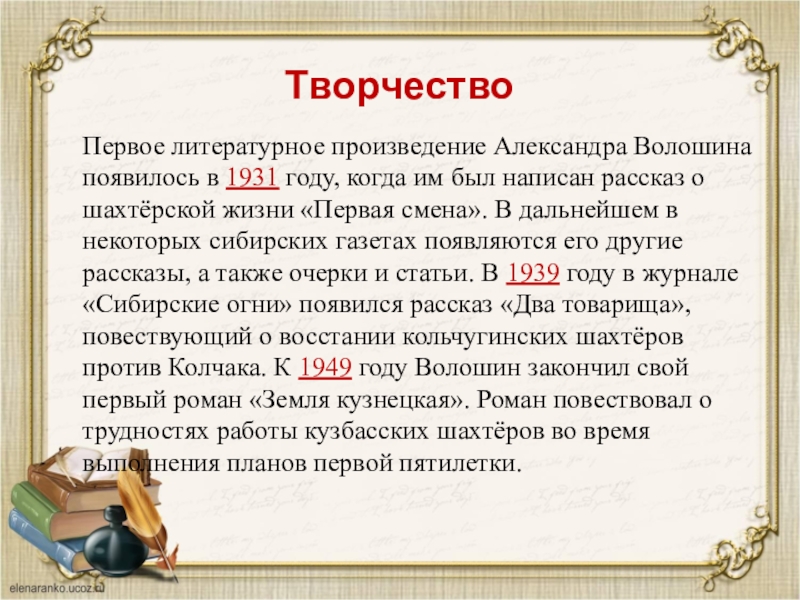 Творчество

Первое литературное произведение Александра Волошина появилось в 1931 году, когда им был написан рассказ о шахтёрской жизни «Первая смена». В дальнейшем в некоторых сибирских газетах появляются его другие рассказы, а также очерки и статьи. В 1939 году в журнале «Сибирские огни» появился рассказ «Два товарища», повествующий о восстании кольчугинских шахтёров против Колчака. К 1949 году Волошин закончил свой первый роман «Земля кузнецкая». Роман повествовал о трудностях работы кузбасских шахтёров во время выполнения планов первой пятилетки.

elenaranko.ucoz.ru